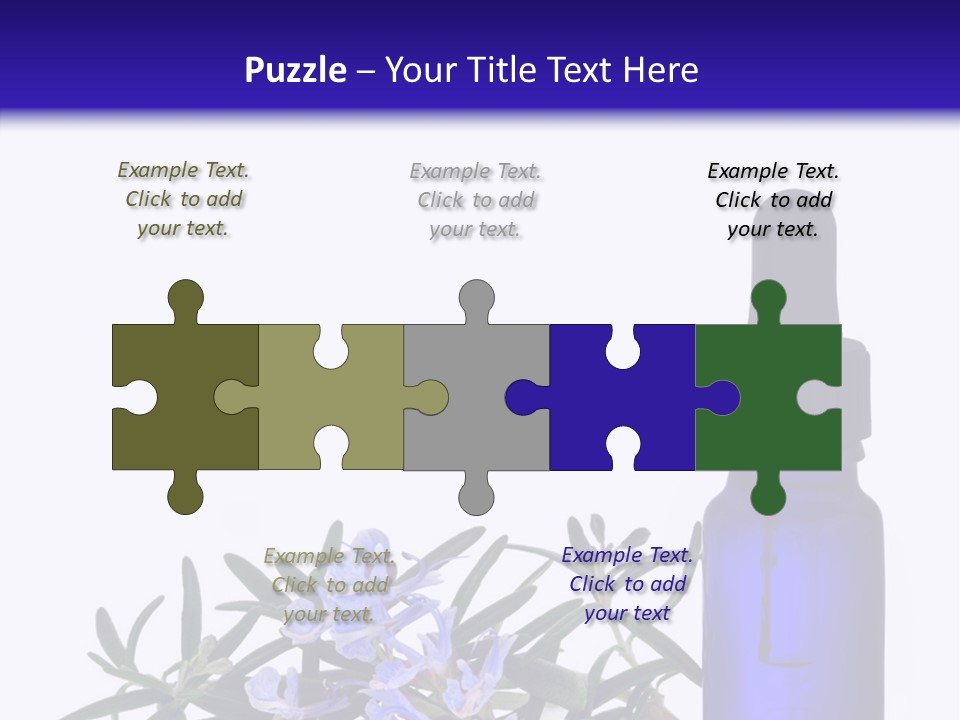 Puzzle – Your Title Text Here

Example Text. Click to add your text.

Example Text. Click to add your text.

Example Text. Click to add your text.

Example Text. Click to add your text.

Example Text. Click to add your text